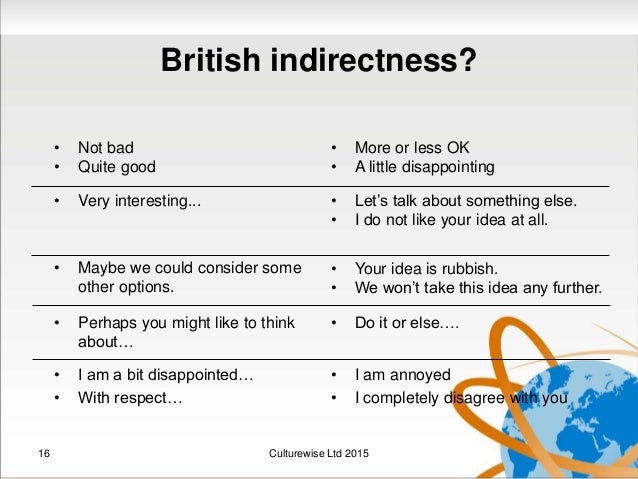 British indirectness?

| | |
|---|---|
| • Not bad<br>• Quite good | • More or less OK<br>• A little disappointing |
| • Very interesting... | • Let's talk about something else.<br>• I do not like your idea at all. |
| • Maybe we could consider some other options. | • Your idea is rubbish.<br>• We won't take this idea any further. |
| • Perhaps you might like to think about… | • Do it or else…. |
| • I am a bit disappointed…<br>• With respect… | • I am annoyed<br>• I completely disagree with you |

16

Culturewise Ltd 2015